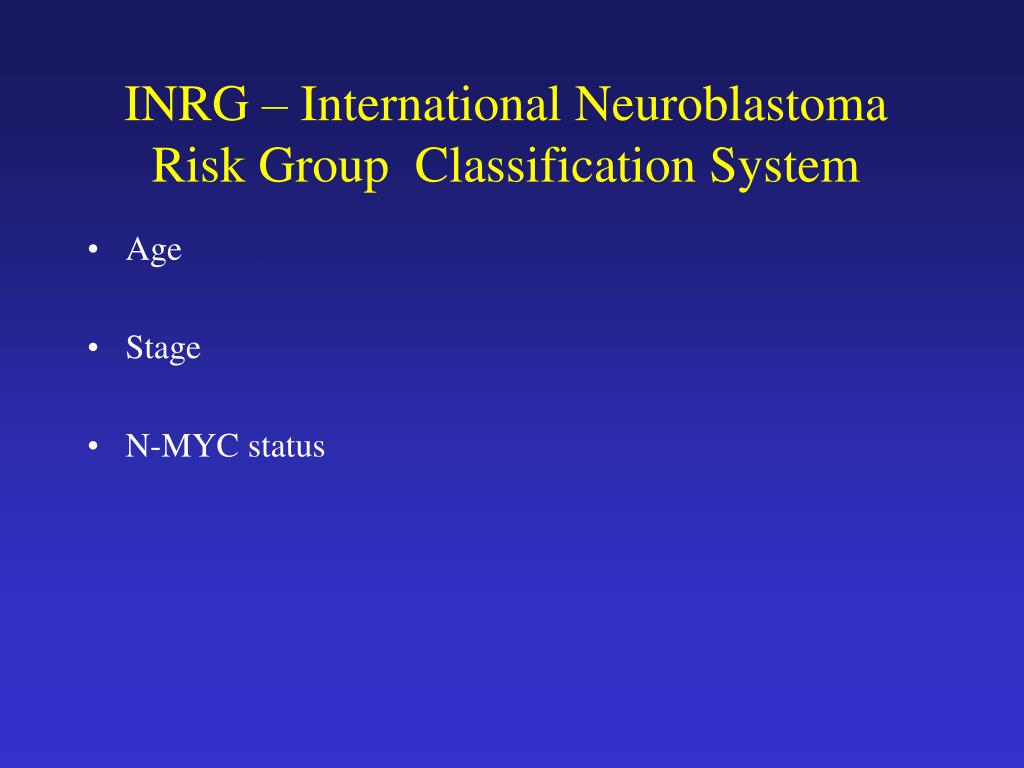 INRG – International Neuroblastoma Risk Group  Classification System

• Age

• Stage

• N-MYC status